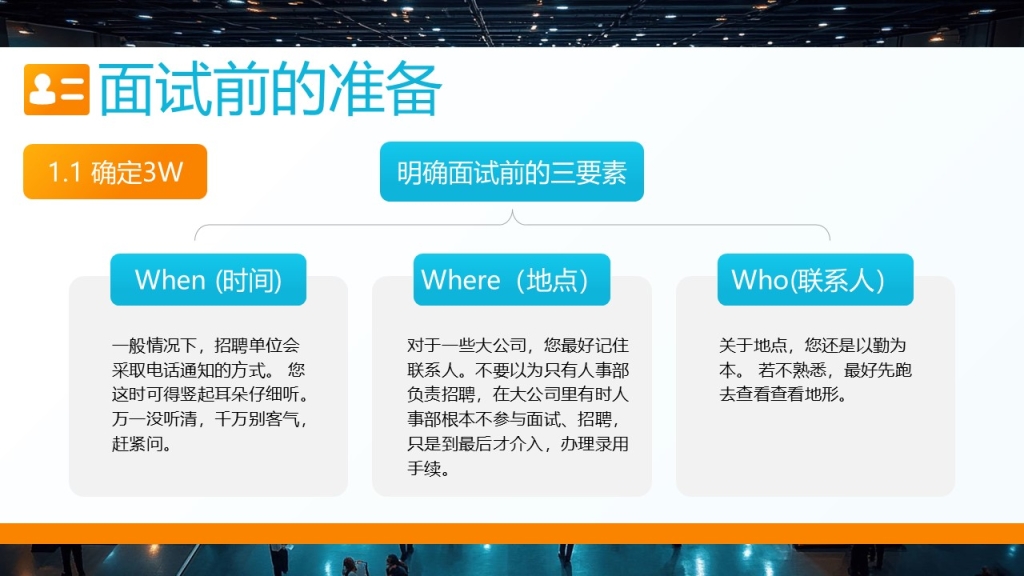 面试前的准备

1.1 确定3W

明确面试前的三要素

When (时间)

一般情况下，招聘单位会采取电话通知的方式。 您这时可得竖起耳朵仔细听。万一没听清，千万别客气，赶紧问。

Where（地点）

对于一些大公司，您最好记住联系人。不要以为只有人事部负责招聘，在大公司里有时人事部根本不参与面试、招聘，只是到最后才介入，办理录用手续。

Who(联系人)

关于地点，您还是以勤为本。 若不熟悉，最好先跑去查看查看地形。